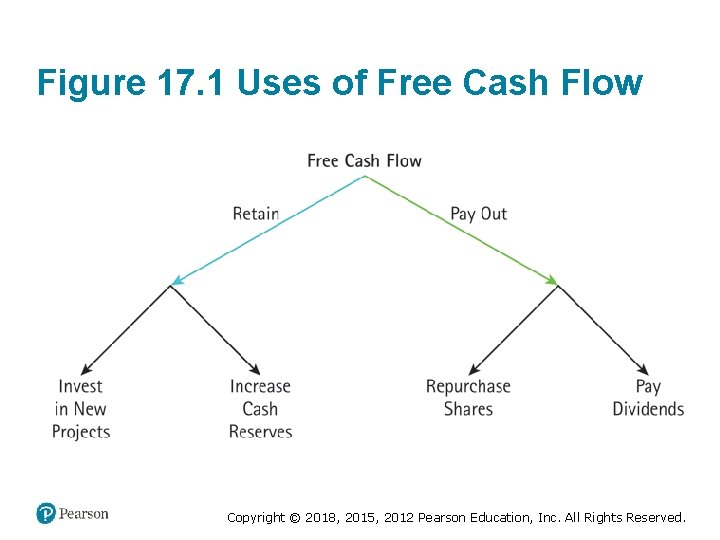 Figure 17.1 Uses of Free Cash Flow

Free Cash Flow

Retain

Pay Out

Invest in New Projects

Increase Cash Reserves

Repurchase Shares

Pay Dividends

Pearson

Copyright © 2018, 2015, 2012 Pearson Education, Inc. All Rights Reserved.